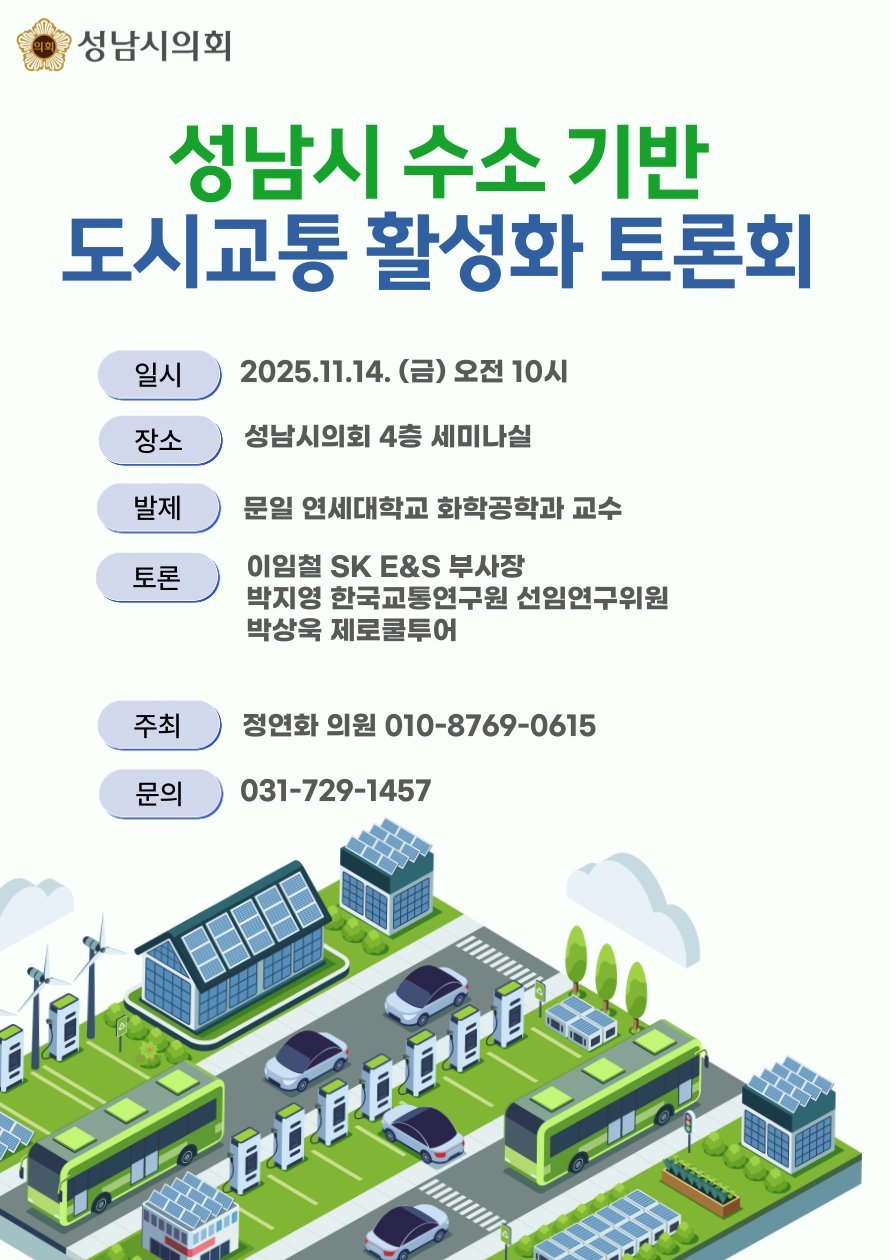 의회 성남시의회

성남시 수소 기반
도시교통 활성화 토론회

일시 2025.11.14. (금) 오전 10시

장소 성남시의회 4층 세미나실

발제 문일 연세대학교 화학공학과 교수

토론 이임철 SK E&S 부사장
박지영 한국교통연구원 선임연구위원
박상욱 제로쿨투어

주최 정연화 의원 010-8769-0615

문의 031-729-1457